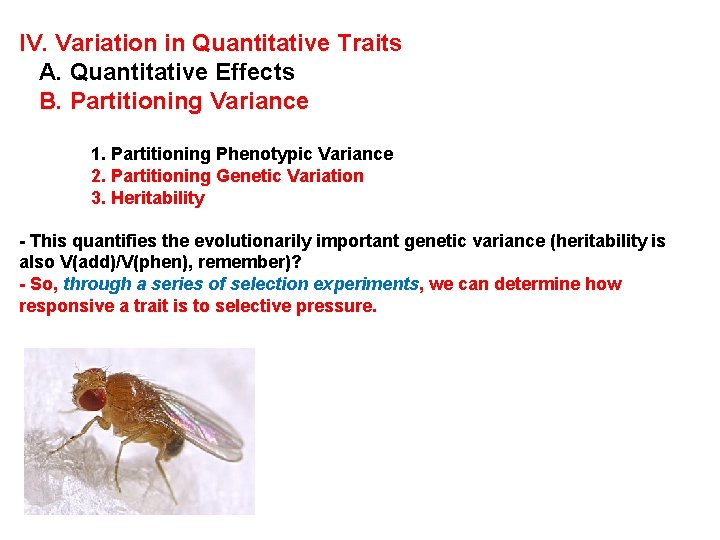 IV. Variation in Quantitative Traits

A. Quantitative Effects

B. Partitioning Variance

1. Partitioning Phenotypic Variance

2. Partitioning Genetic Variation

3. Heritability

- This quantifies the evolutionarily important genetic variance (heritability is also V(add)/V(phen), remember)?

- So, through a series of selection experiments, we can determine how responsive a trait is to selective pressure.